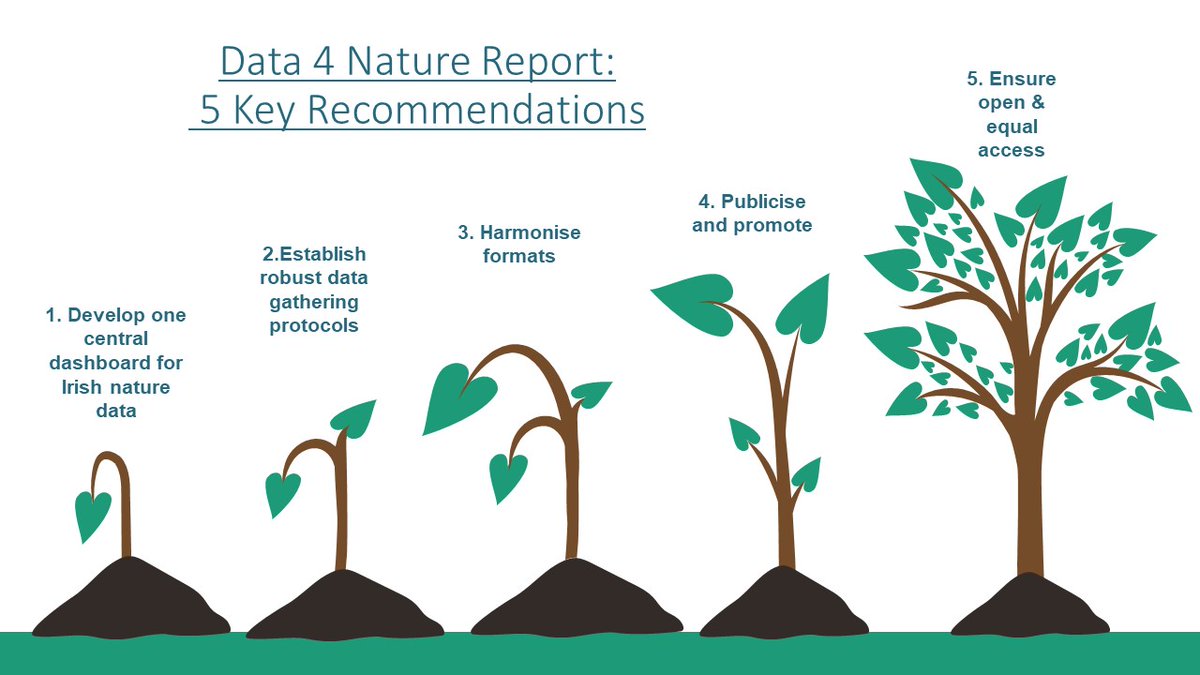 Data 4 Nature Report:
5 Key Recommendations

1. Develop one central dashboard for Irish nature data

2.Establish robust data gathering protocols

3. Harmonise formats

4. Publicise and promote

5. Ensure open & equal access